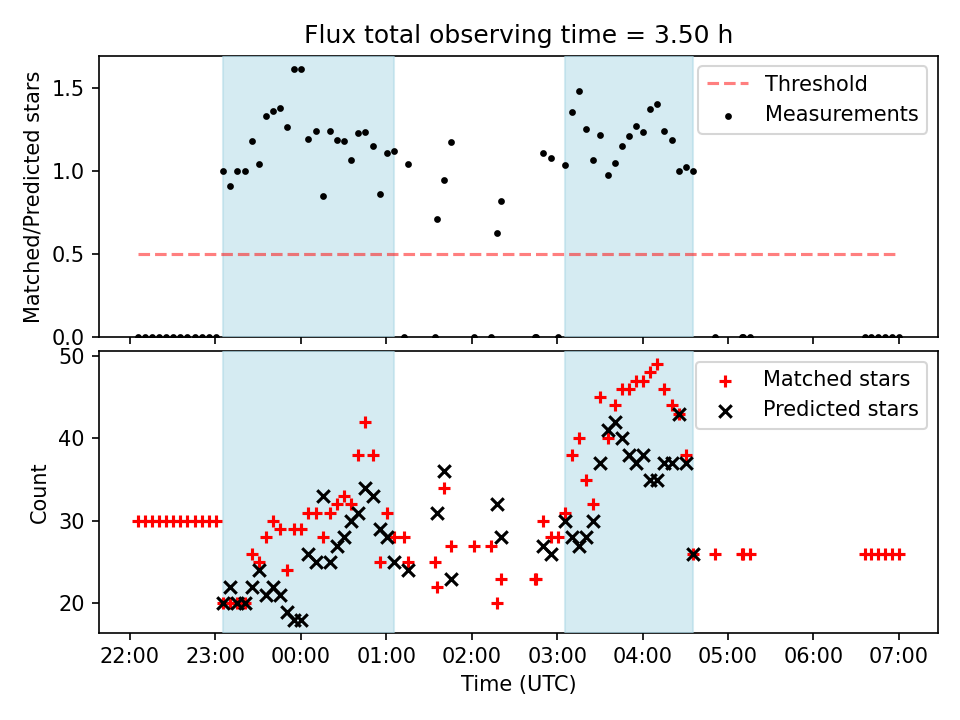 Flux total observing time = 3.50 h

Matched/Predicted stars

1.5
1.0
0.5
0.0

Threshold
Measurements

Count

50
40
30
20

Matched stars
Predicted stars

22:00 23:00 00:00 01:00 02:00 03:00 04:00 05:00 06:00 07:00

Time (UTC)